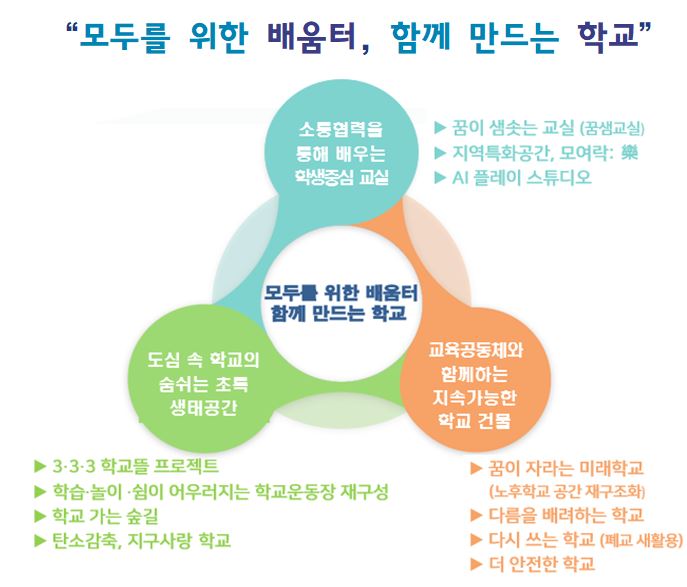 “모두를 위한 배움터, 함께 만드는 학교”

소통협력을 통해 배우는 학생중심 교실

▶ 꿈이 샘솟는 교실 (꿈샘교실)
▶ 지역특화공간, 모여락: 樂
▶ AI 플레이 스튜디오

모두를 위한 배움터
함께 만드는 학교

도심 속 학교의 숨쉬는 초록 생태공간

교육공동체와 함께하는 지속가능한 학교 건물

▶ 3·3·3 학교뜰 프로젝트
▶ 학습·놀이 ·쉼이 어우러지는 학교운동장 재구성
▶ 학교 가는 숲길
▶ 탄소감축, 지구사랑 학교

▶ 꿈이 자라는 미래학교 (노후학교 공간 재구조화)
▶ 다름을 배려하는 학교
▶ 다시 쓰는 학교 (폐교 새활용)
▶ 더 안전한 학교